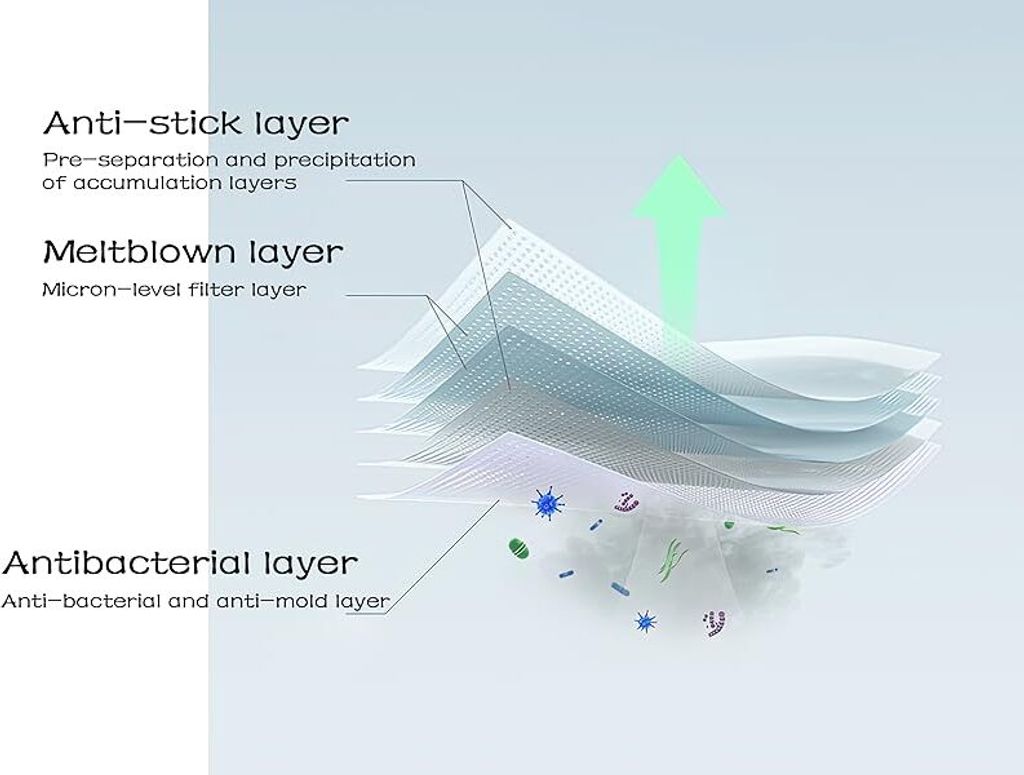 Anti-stick layer
Pre-separation and precipitation of accumulation layers

Meltblown layer
Micron-level filter layer

Antibacterial layer
Anti-bacterial and anti-mold layer